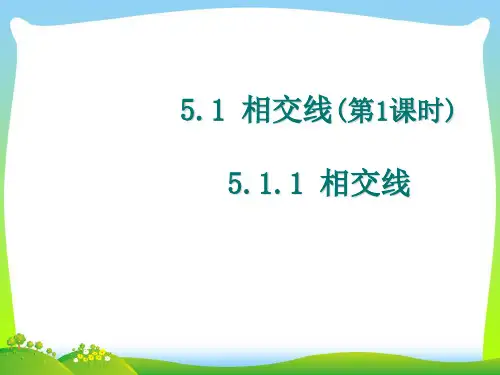 5.1 相交线(第1课时)

5.1.1 相交线